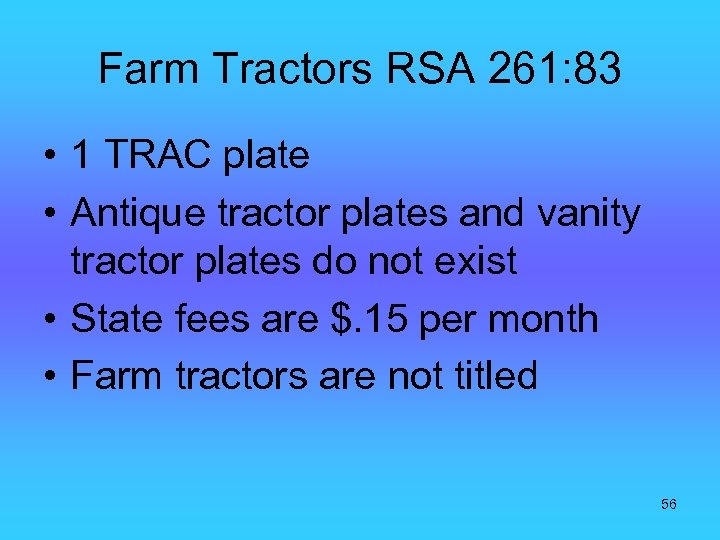 Farm Tractors RSA 261:83

• 1 TRAC plate
• Antique tractor plates and vanity tractor plates do not exist
• State fees are \$.15 per month
• Farm tractors are not titled

56